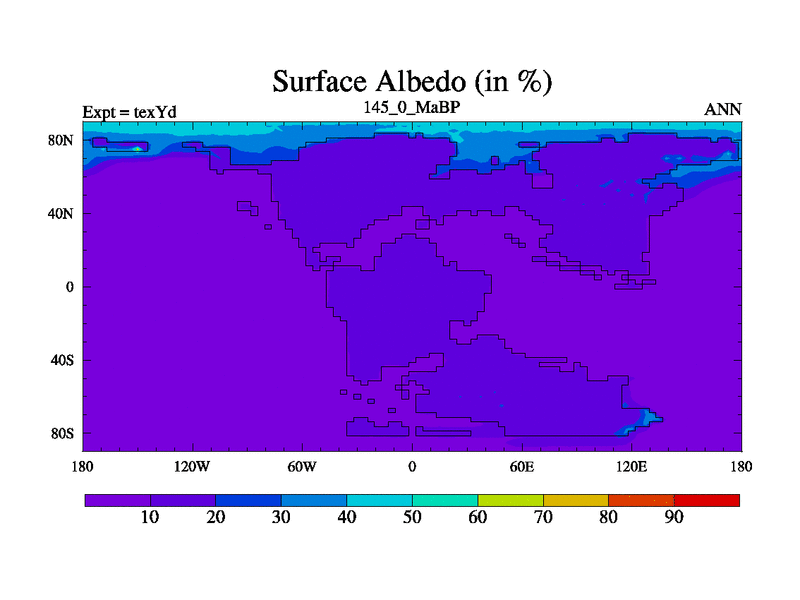 Surface Albedo (in %)

Expt = texYd

145_0_MaBP

ANN

80N

40N

0

40S

80S

180

120W

60W

0

60E

120E

180

10

20

30

40

50

60

70

80

90